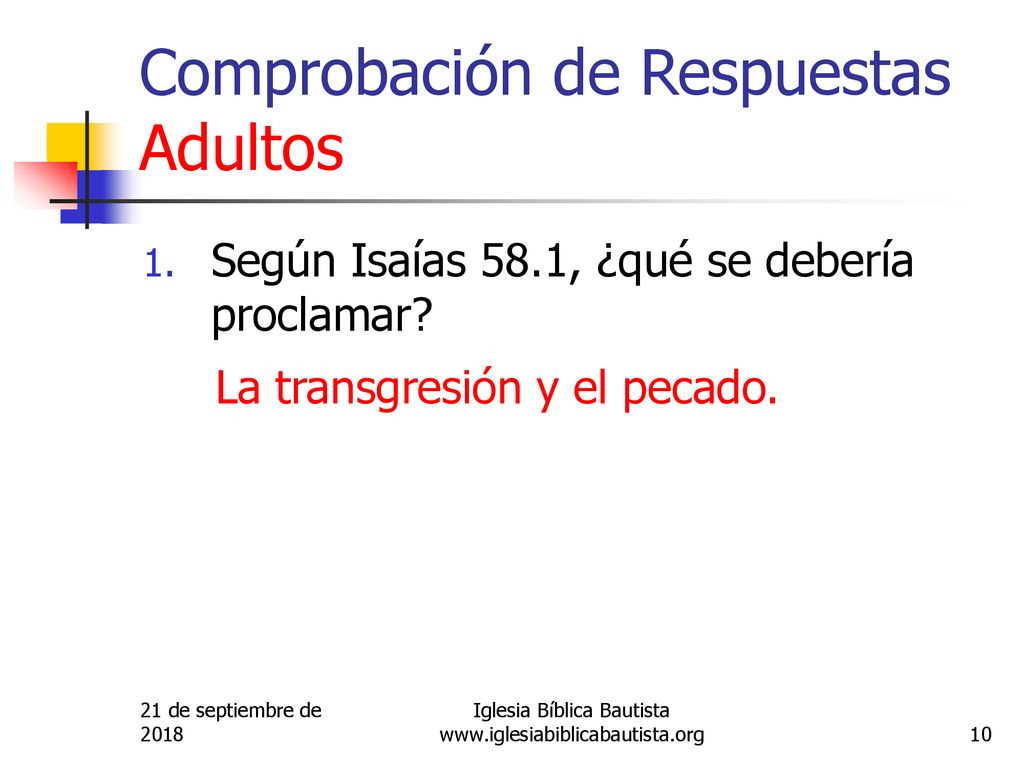 Comprobación de Respuestas
Adultos

1. Según Isaías 58.1, ¿qué se debería proclamar?

La transgresión y el pecado.

21 de septiembre de 2018

Iglesia Bíblica Bautista
www.iglesiabiblicabautista.org

10